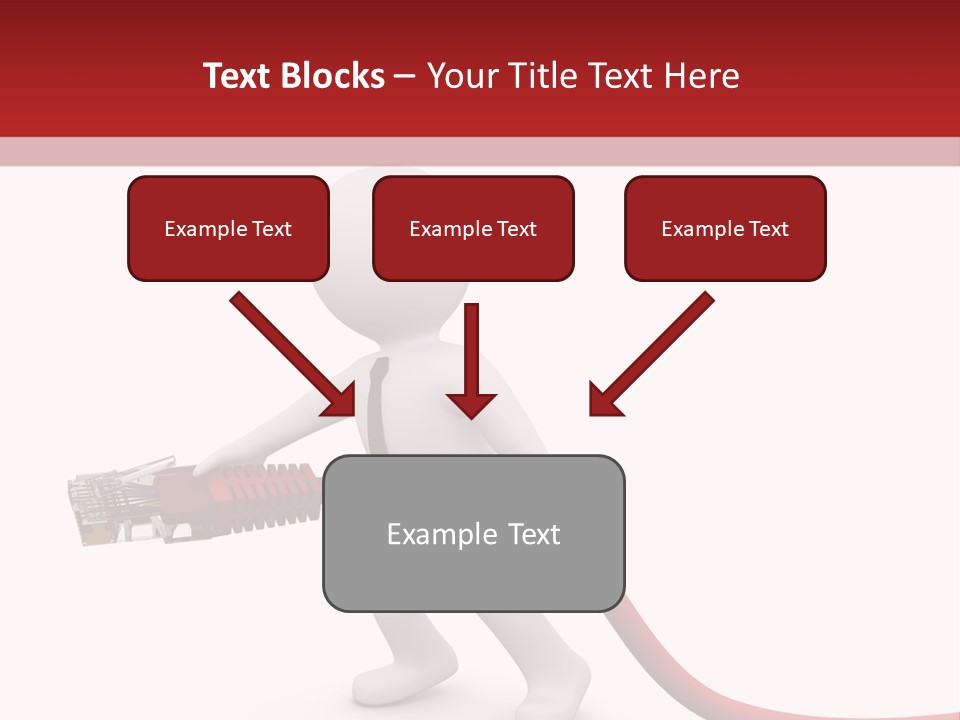 Text Blocks – Your Title Text Here

Example Text

Example Text

Example Text

Example Text